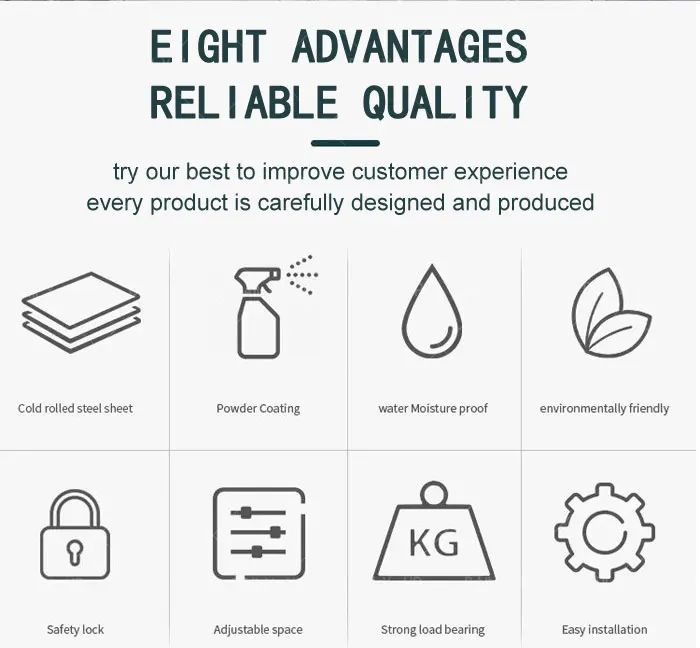 EIGHT ADVANTAGES
RELIABLE QUALITY

try our best to improve customer experience
every product is carefully designed and produced

Cold rolled steel sheet

Powder Coating

water Moisture proof

environmentally friendly

Safety lock

Adjustable space

KG

Strong load bearing

Easy installation